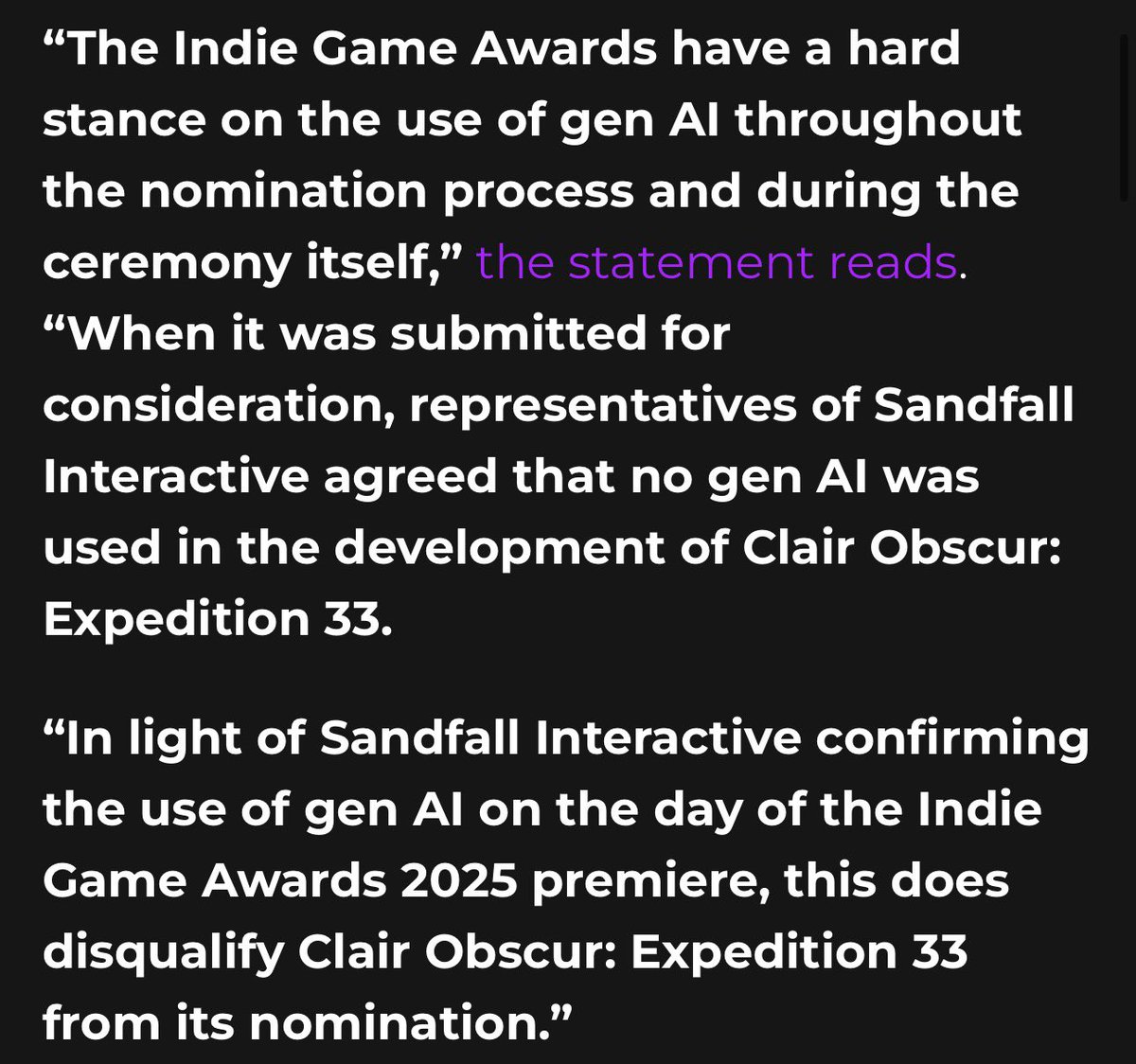 “The Indie Game Awards have a hard stance on the use of gen AI throughout the nomination process and during the ceremony itself,” the statement reads. “When it was submitted for consideration, representatives of Sandfall Interactive agreed that no gen AI was used in the development of Clair Obscur: Expedition 33.

“In light of Sandfall Interactive confirming the use of gen AI on the day of the Indie Game Awards 2025 premiere, this does disqualify Clair Obscur: Expedition 33 from its nomination.”